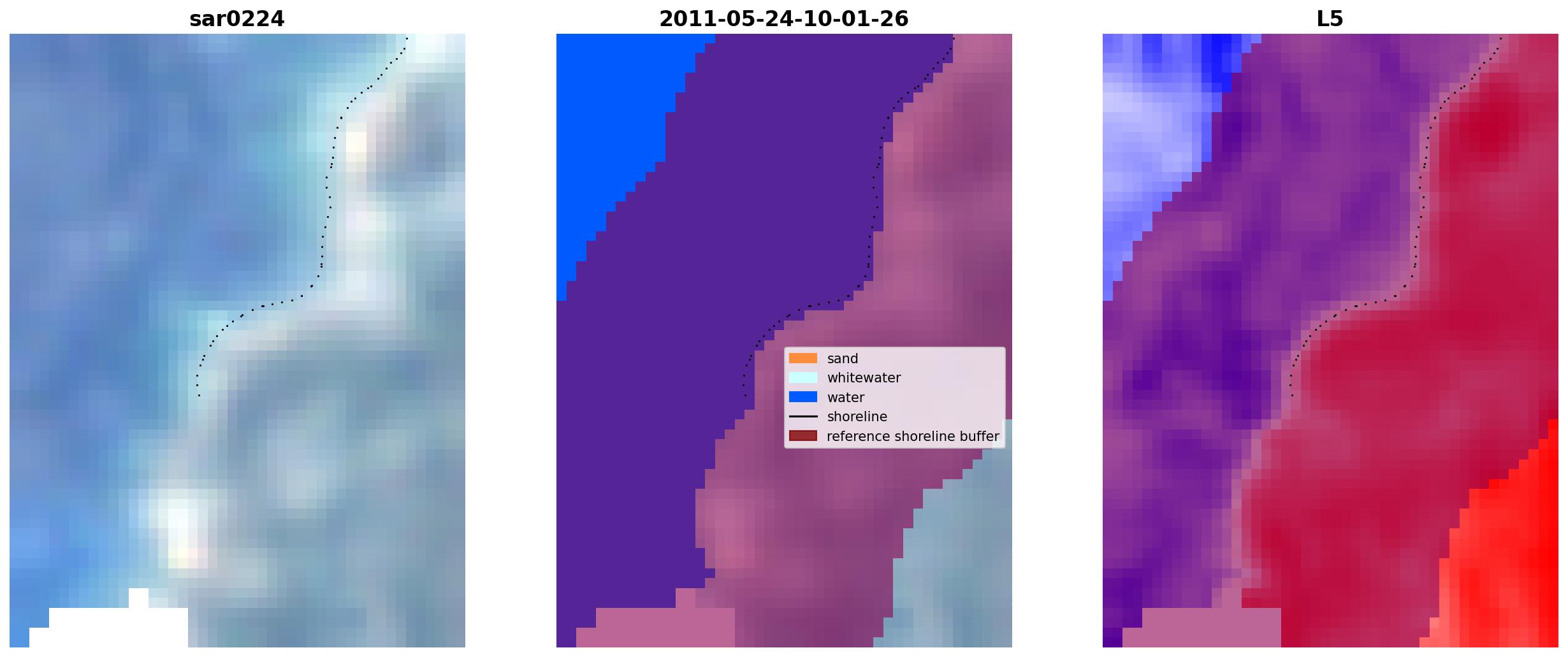 sar0224

2011-05-24-10-01-26

sand
whitewater
water
shoreline
reference shoreline buffer

L5